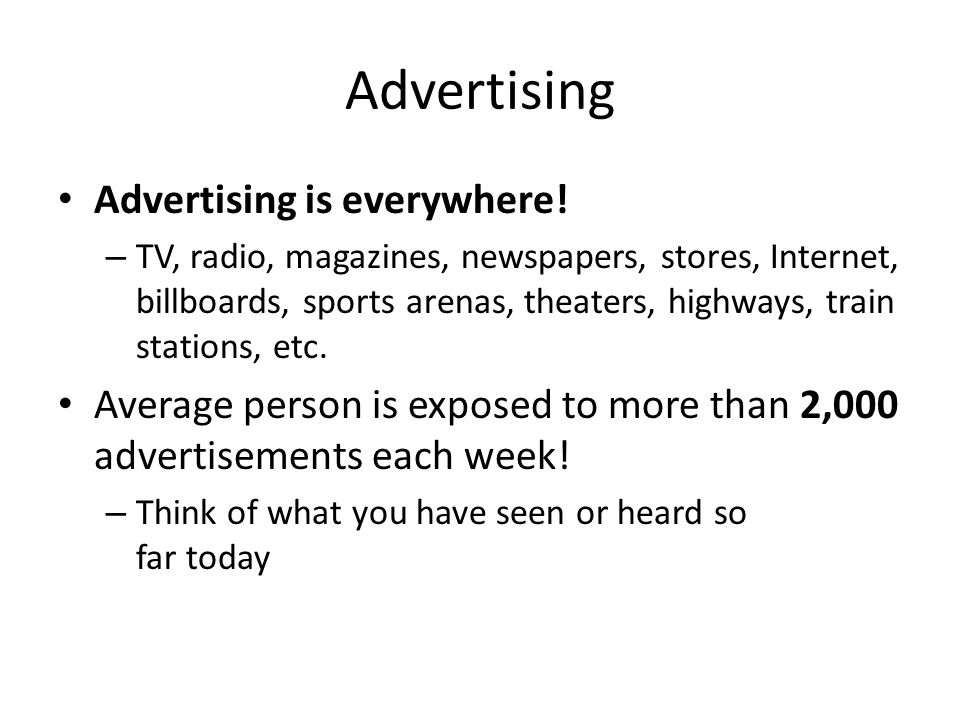 Advertising

• Advertising is everywhere!
– TV, radio, magazines, newspapers, stores, Internet, billboards, sports arenas, theaters, highways, train stations, etc.

• Average person is exposed to more than 2,000 advertisements each week!
– Think of what you have seen or heard so far today